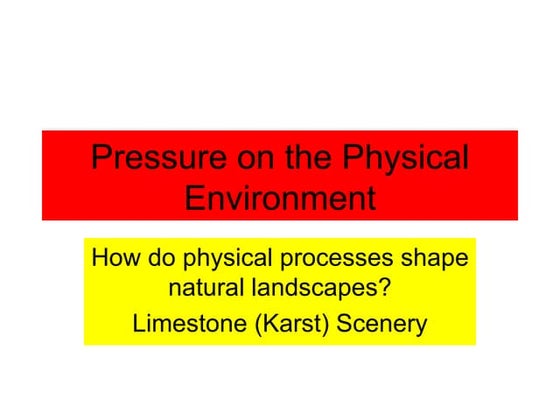 Pressure on the Physical Environment

How do physical processes shape natural landscapes?

Limestone (Karst) Scenery